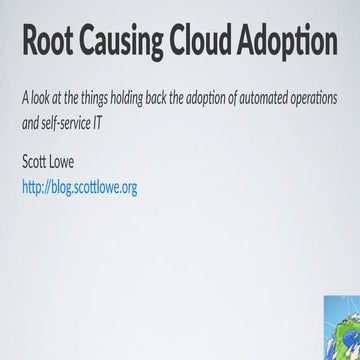 Root Causing Cloud Adoption

A look at the things holding back the adoption of automated operations and self-service IT

Scott Lowe
http://blog.scottlowe.org